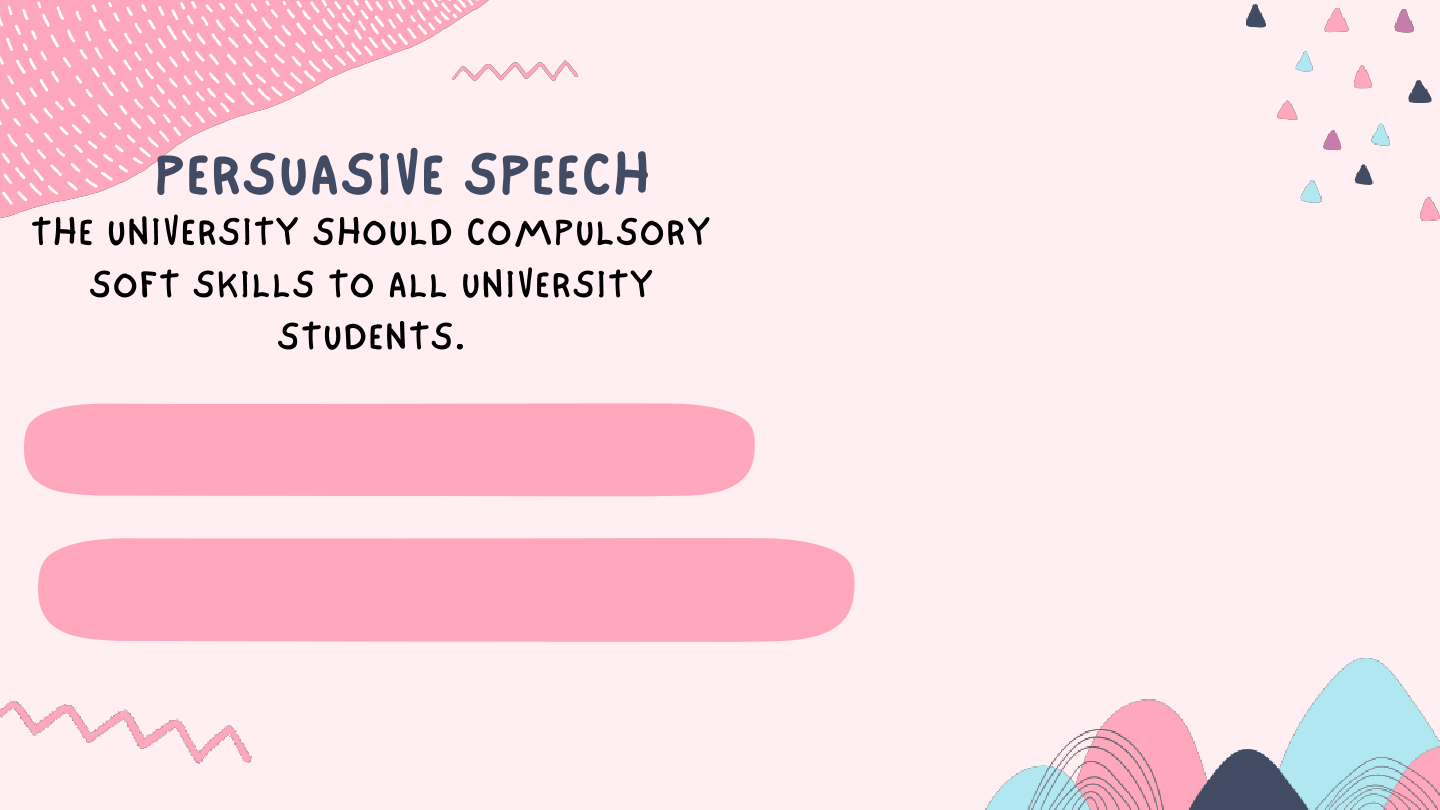 PERSUASIVE SPEECH

THE UNIVERSITY SHOULD COMPULSORY SOFT SKILLS TO ALL UNIVERSITY STUDENTS.